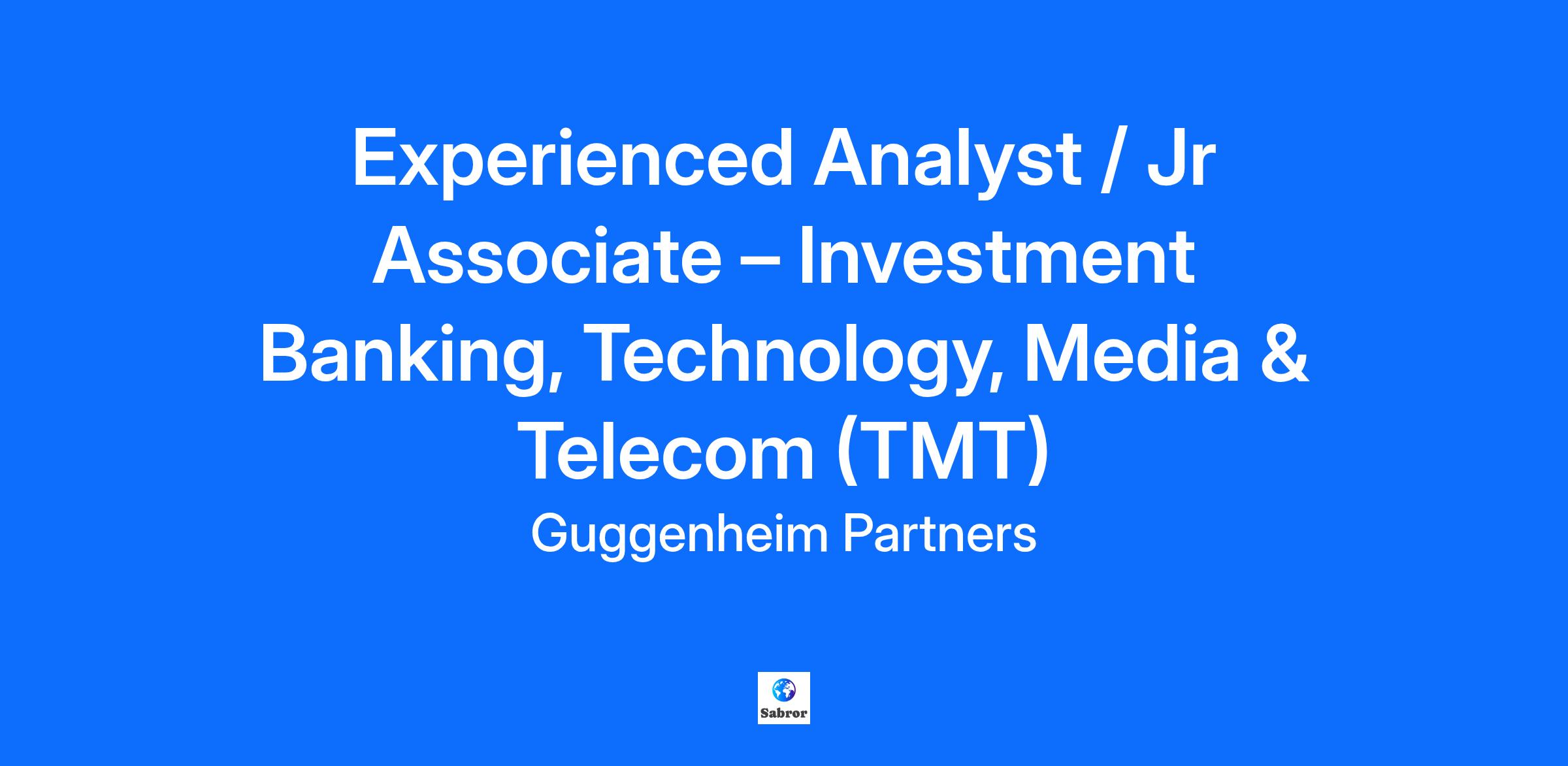 Experienced Analyst / Jr Associate – Investment Banking, Technology, Media & Telecom (TMT)

Guggenheim Partners

Sabror